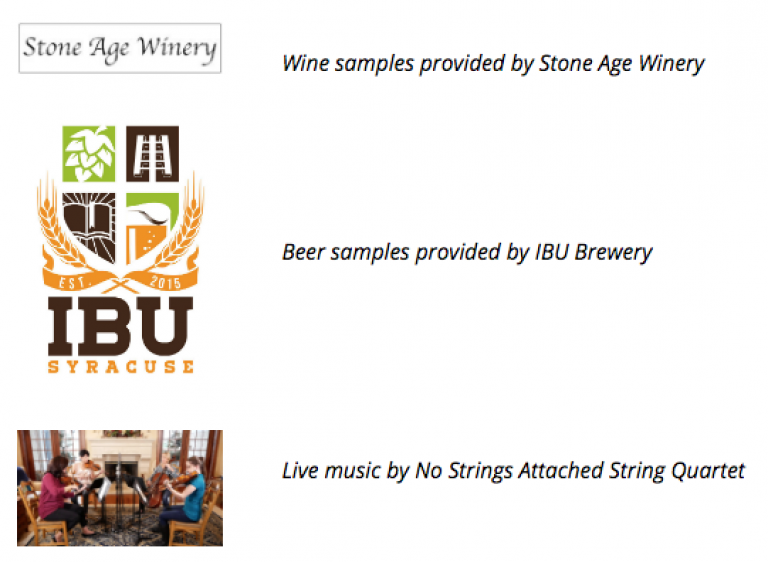 Stone Age Winery

Wine samples provided by Stone Age Winery

EST. 2015

IBU

SYRACUSE

Beer samples provided by IBU Brewery

Live music by No Strings Attached String Quartet